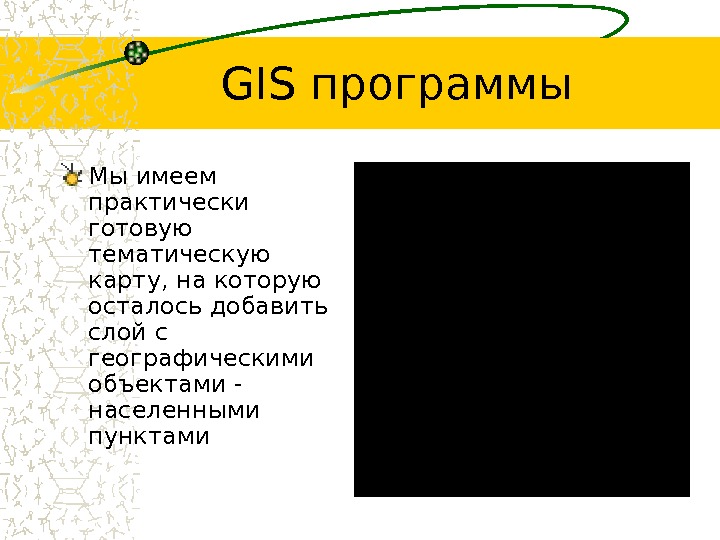 GIS программы

Мы имеем практически готовую тематическую карту, на которую осталось добавить слой с географическими объектами - населенными пунктами